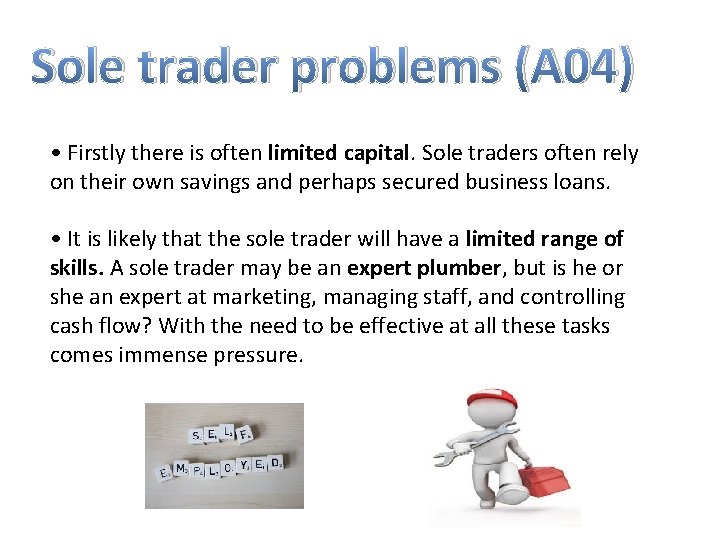 Sole trader problems (A04)

• Firstly there is often limited capital. Sole traders often rely on their own savings and perhaps secured business loans.

• It is likely that the sole trader will have a limited range of skills. A sole trader may be an expert plumber, but is he or she an expert at marketing, managing staff, and controlling cash flow? With the need to be effective at all these tasks comes immense pressure.

SELF

EMPLOYED